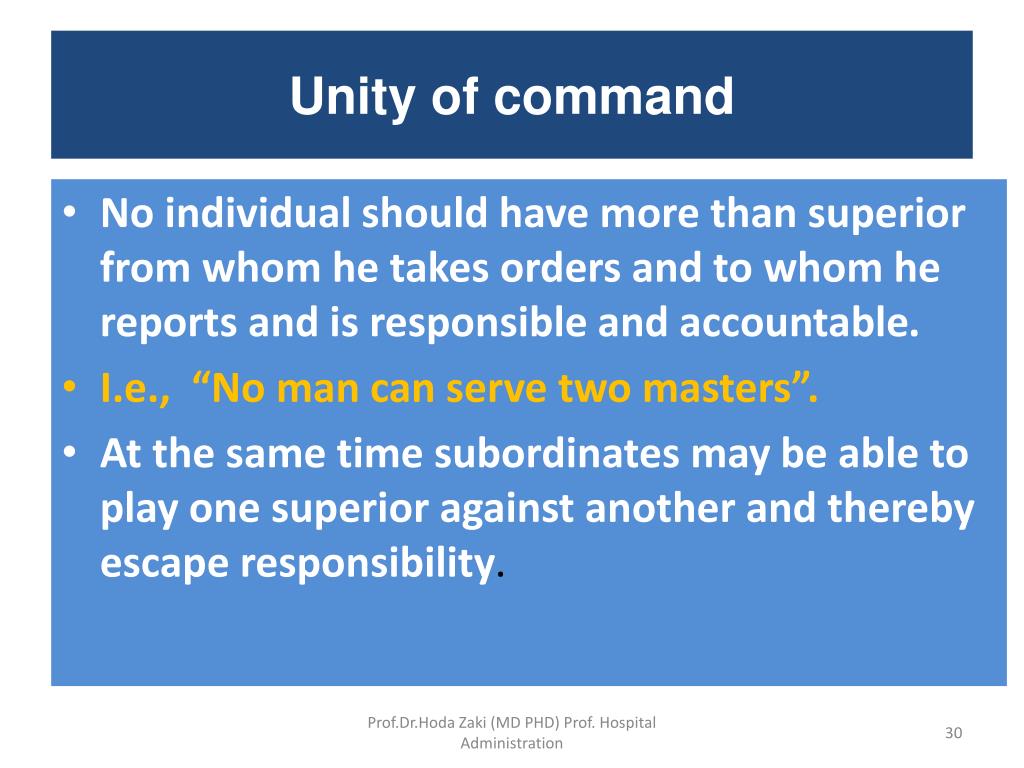 Unity of command

• No individual should have more than superior from whom he takes orders and to whom he reports and is responsible and accountable.
• I.e., “No man can serve two masters”.
• At the same time subordinates may be able to play one superior against another and thereby escape responsibility.

Prof.Dr.Hoda Zaki (MD PHD) Prof. Hospital Administration

30